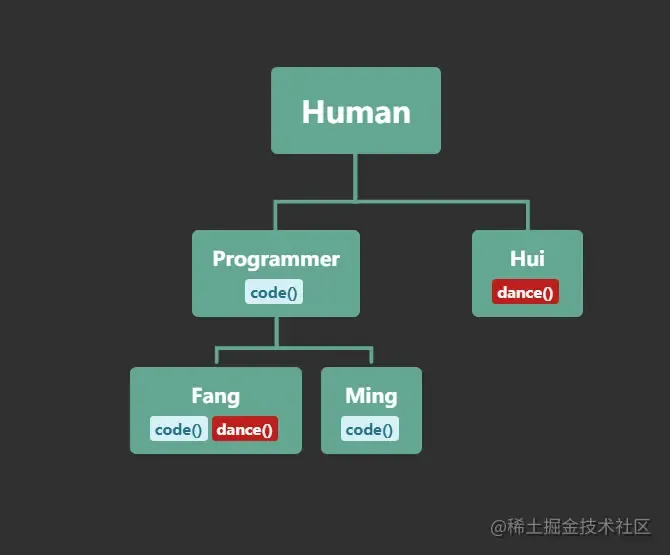 Human

Programmer
code()

Hui
dance()

Fang
code() dance()

Ming
code()

@稀土掘金技术社区